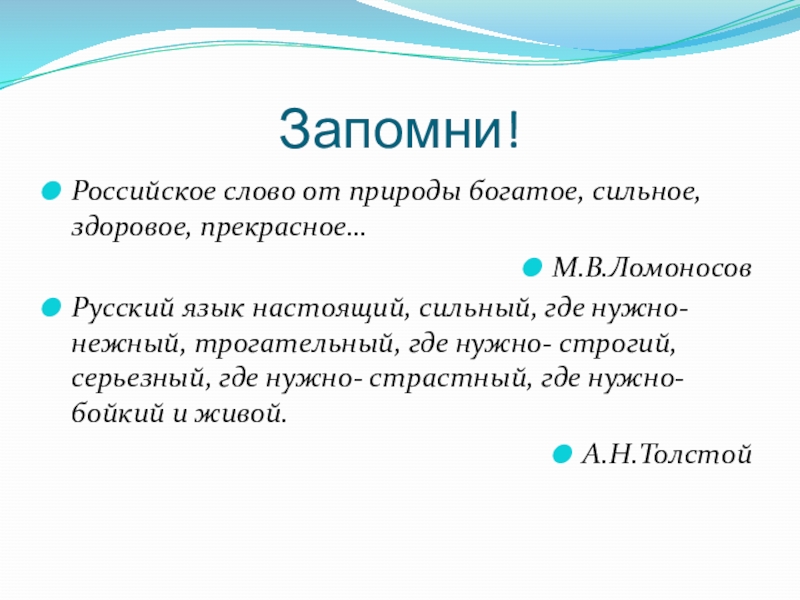 Запомни!

Российское слово от природы богатое, сильное, здоровое, прекрасное…

М.В.Ломоносов

Русский язык настоящий, сильный, где нужно- нежный, трогательный, где нужно- строгий, серьезный, где нужно- страстный, где нужно- бойкий и живой.

А.Н.Толстой